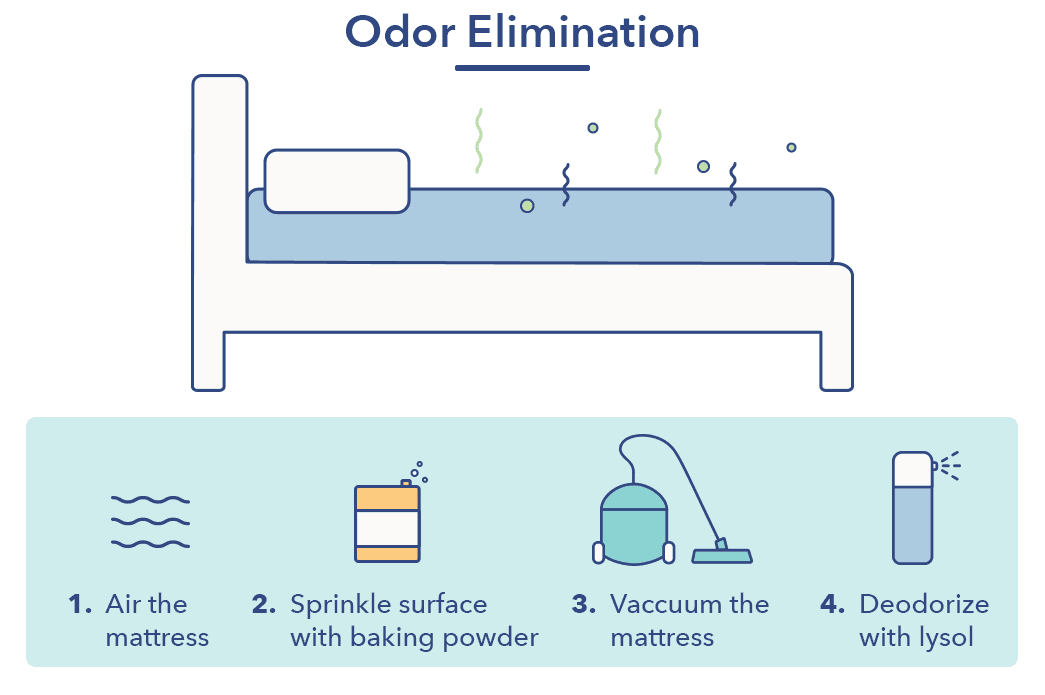 Odor Elimination

1. Air the mattress

2. Sprinkle surface with baking powder

3. Vaccuum the mattress

4. Deodorize with lysol